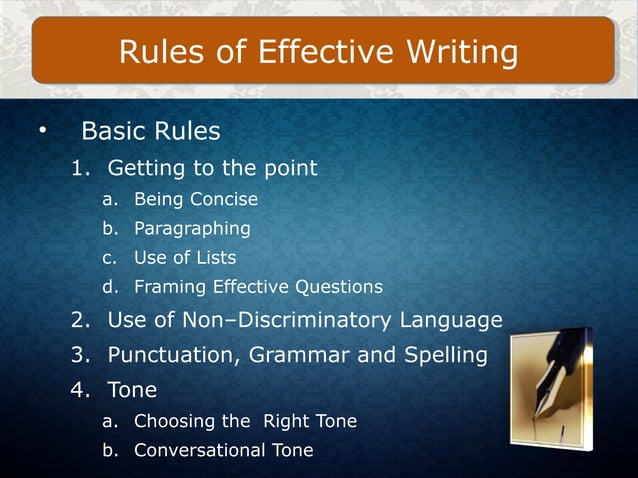 Rules of Effective Writing

• Basic Rules
1. Getting to the point
a. Being Concise
b. Paragraphing
c. Use of Lists
d. Framing Effective Questions
2. Use of Non–Discriminatory Language
3. Punctuation, Grammar and Spelling
4. Tone
a. Choosing the Right Tone
b. Conversational Tone